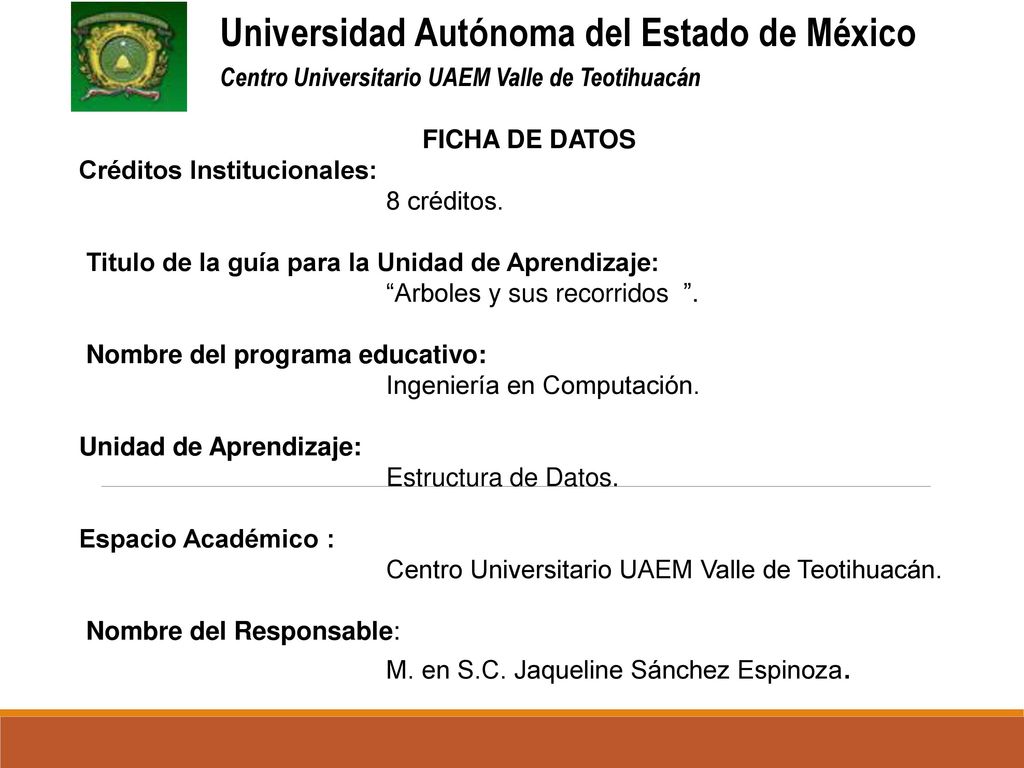 Universidad Autónoma del Estado de México

Centro Universitario UAEM Valle de Teotihuacán

FICHA DE DATOS

Créditos Institucionales:
8 créditos.

Titulo de la guía para la Unidad de Aprendizaje:
“Arboles y sus recorridos ”.

Nombre del programa educativo:
Ingeniería en Computación.

Unidad de Aprendizaje:
Estructura de Datos.

Espacio Académico :
Centro Universitario UAEM Valle de Teotihuacán.

Nombre del Responsable:
M. en S.C. Jaqueline Sánchez Espinoza.